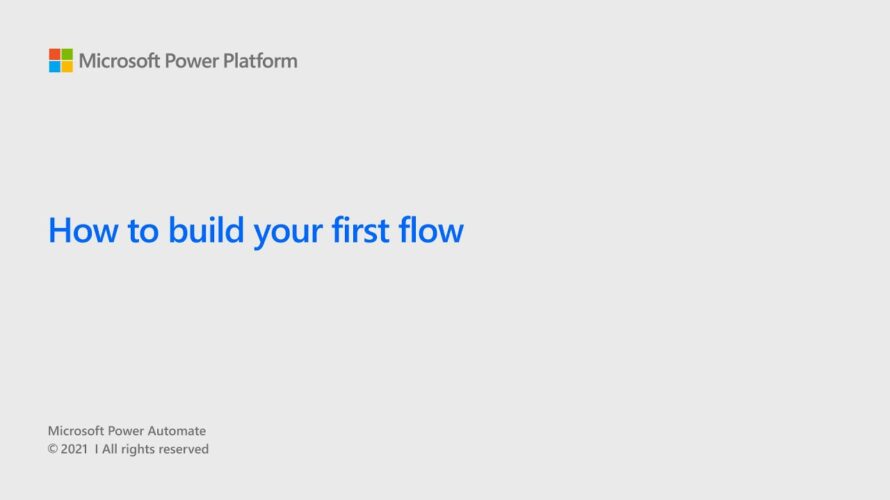 Microsoft Power Platform

How to build your first flow

Microsoft Power Automate
© 2021 I All rights reserved